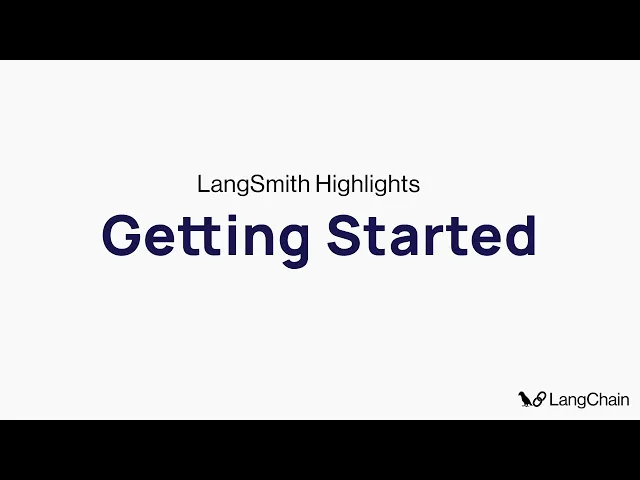 LangSmith Highlights

Getting Started

LangChain